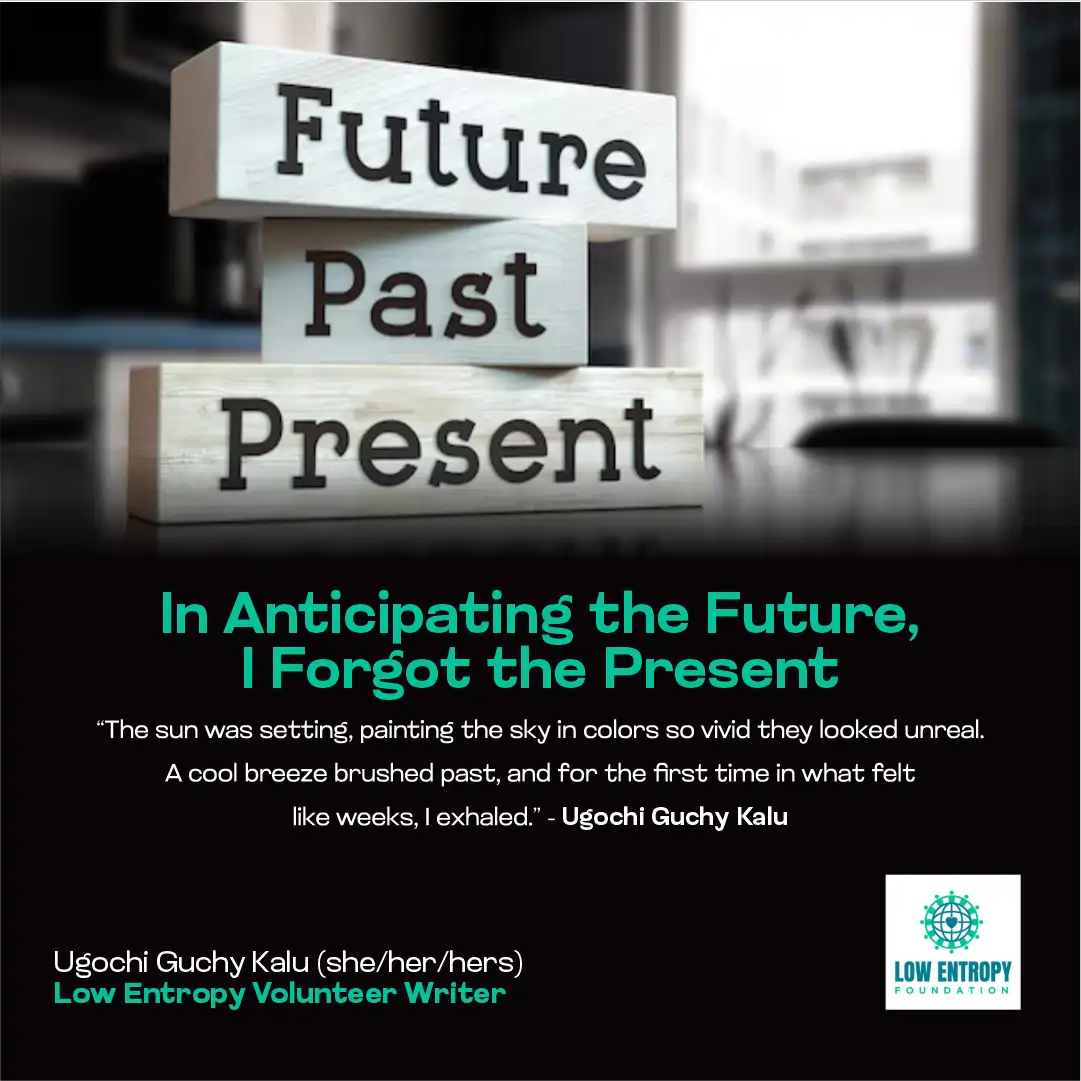 Future
Past
Present

In Anticipating the Future, I Forgot the Present

“The sun was setting, painting the sky in colors so vivid they looked unreal. A cool breeze brushed past, and for the first time in what felt like weeks, I exhaled.” - Ugochi Guchy Kalu

Ugochi Guchy Kalu (she/her/hers)
Low Entropy Volunteer Writer

LOW ENTROPY
FOUNDATION